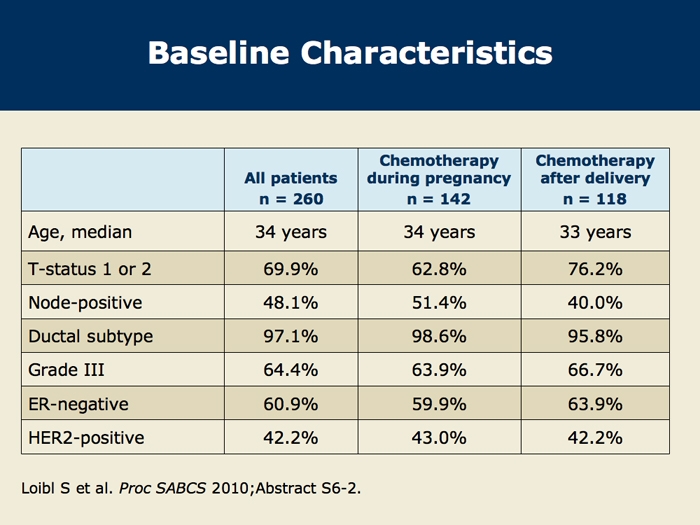 Baseline Characteristics

| | All patients n = 260 | Chemotherapy during pregnancy n = 142 | Chemotherapy after delivery n = 118 |
|---|---|---|---|
| Age, median | 34 years | 34 years | 33 years |
| T-status 1 or 2 | 69.9% | 62.8% | 76.2% |
| Node-positive | 48.1% | 51.4% | 40.0% |
| Ductal subtype | 97.1% | 98.6% | 95.8% |
| Grade III | 64.4% | 63.9% | 66.7% |
| ER-negative | 60.9% | 59.9% | 63.9% |
| HER2-positive | 42.2% | 43.0% | 42.2% |

Loibl S et al. Proc SABCS 2010;Abstract S6-2.